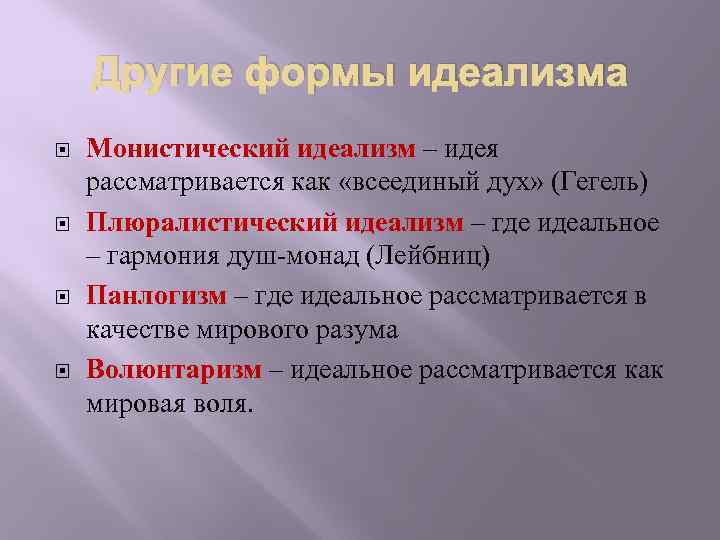 Другие формы идеализма

Монистический идеализм – идея рассматривается как «всеединый дух» (Гегель)

Плюралистический идеализм – где идеальное – гармония душ-монад (Лейбниц)

Панлогизм – где идеальное рассматривается в качестве мирового разума

Волюнтаризм – идеальное рассматривается как мировая воля.